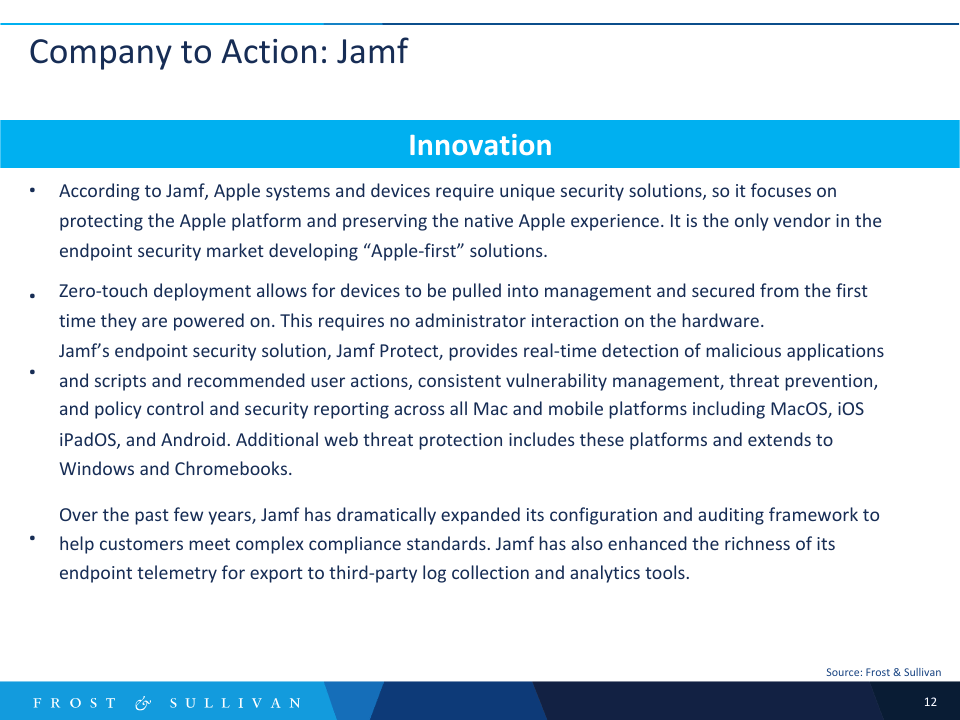 Company to Action: Jamf

Innovation

• According to Jamf, Apple systems and devices require unique security solutions, so it focuses on protecting the Apple platform and preserving the native Apple experience. It is the only vendor in the endpoint security market developing “Apple-first” solutions.

• Zero-touch deployment allows for devices to be pulled into management and secured from the first time they are powered on. This requires no administrator interaction on the hardware.

• Jamf’s endpoint security solution, Jamf Protect, provides real-time detection of malicious applications and scripts and recommended user actions, consistent vulnerability management, threat prevention, and policy control and security reporting across all Mac and mobile platforms including MacOS, iOS iPadOS, and Android. Additional web threat protection includes these platforms and extends to Windows and Chromebooks.

• Over the past few years, Jamf has dramatically expanded its configuration and auditing framework to help customers meet complex compliance standards. Jamf has also enhanced the richness of its endpoint telemetry for export to third-party log collection and analytics tools.

Source: Frost & Sullivan

FROST & SULLIVAN

12